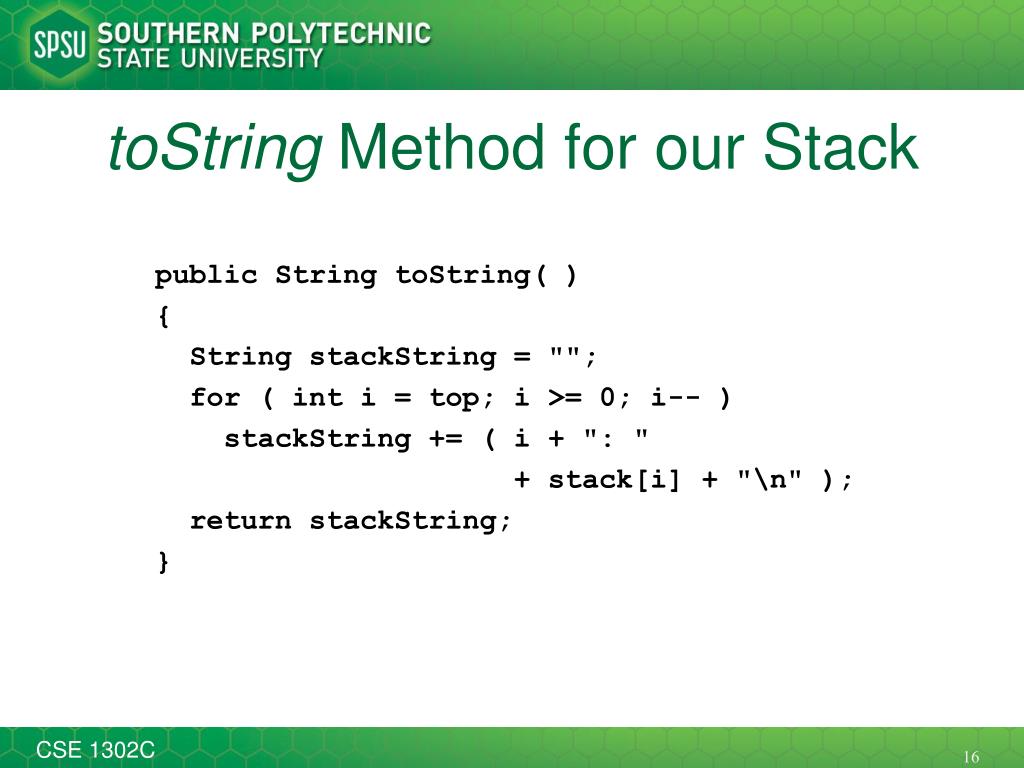 SPSU SOUTHERN POLYTECHNIC STATE UNIVERSITY

toString Method for our Stack

public String toString( )
{
  String stackString = "";
  for ( int i = top; i >= 0; i-- )
    stackString += ( i + ": "
                      + stack[i] + "\n" );
  return stackString;
}

CSE 1302C

16